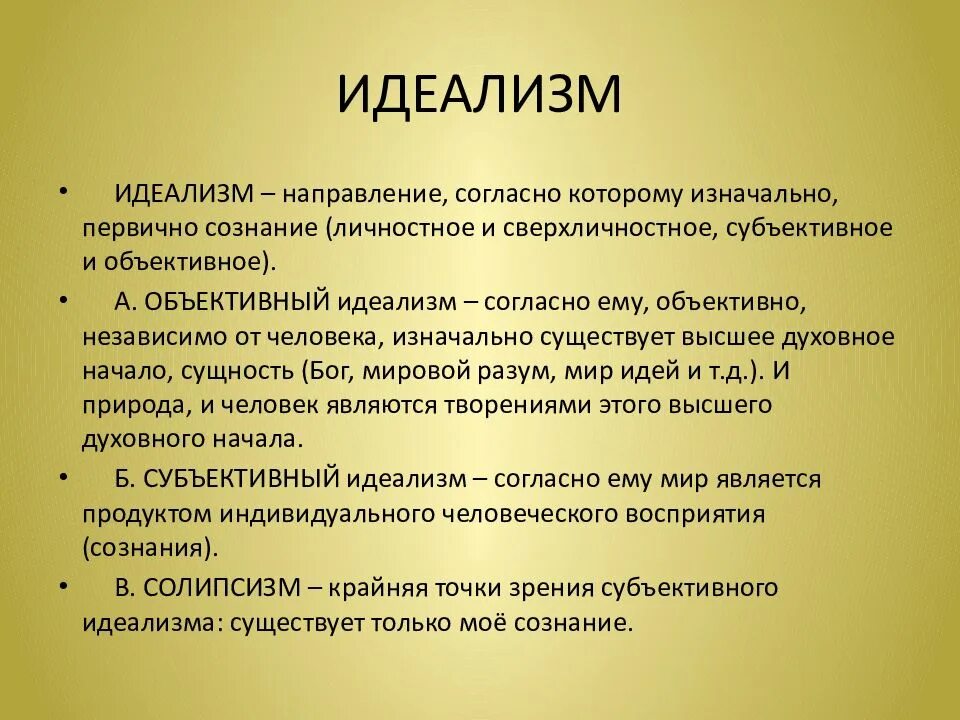 ИДЕАЛИЗМ

• ИДЕАЛИЗМ – направление, согласно которому изначально, первично сознание (личностное и сверхличностное, субъективное и объективное).

• А. ОБЪЕКТИВНЫЙ идеализм – согласно ему, объективно, независимо от человека, изначально существует высшее духовное начало, сущность (Бог, мировой разум, мир идей и т.д.). И природа, и человек являются творениями этого высшего духовного начала.

• Б. СУБЪЕКТИВНЫЙ идеализм – согласно ему мир является продуктом индивидуального человеческого восприятия (сознания).

• В. СОЛИПСИЗМ – крайняя точки зрения субъективного идеализма: существует только моё сознание.